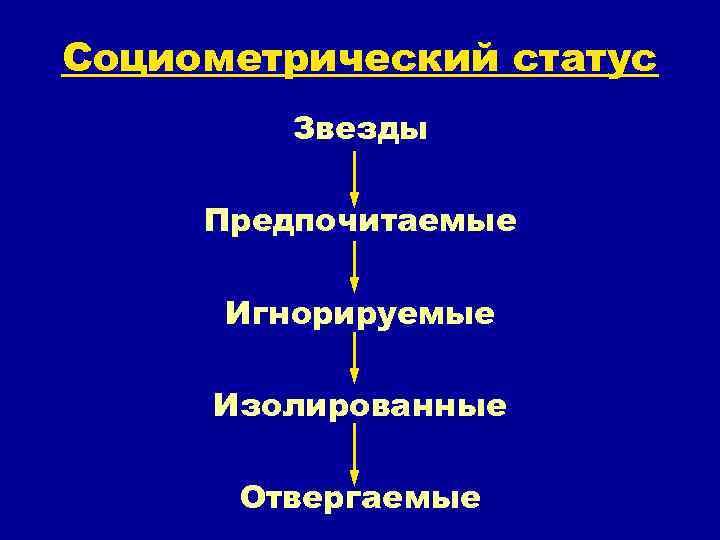 Социометрический статус

Звезды

Предпочитаемые

Игнорируемые

Изолированные

Отвергаемые